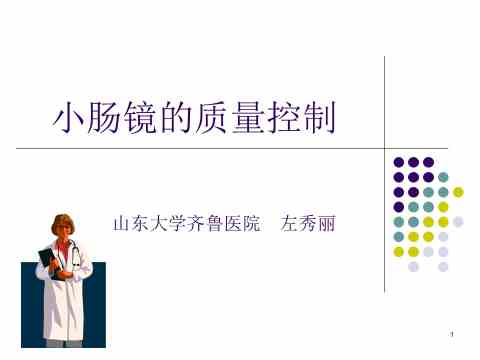 小肠镜的质量控制

山东大学齐鲁医院　左秀丽

1